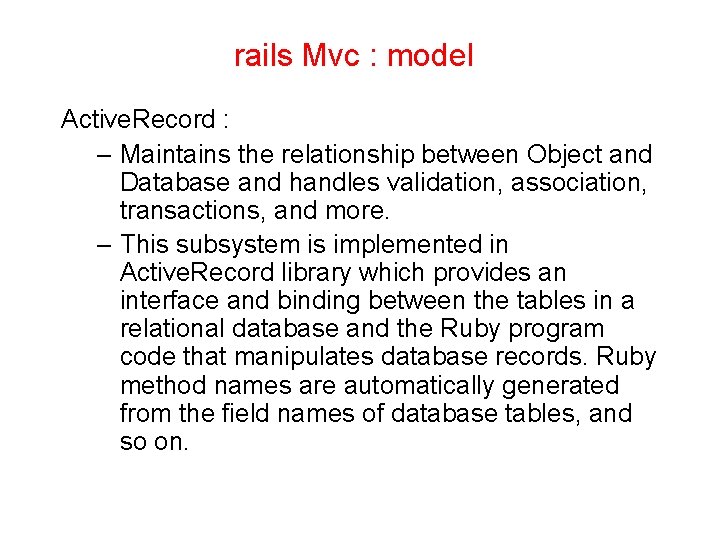 rails Mvc : model

ActiveRecord :

– Maintains the relationship between Object and Database and handles validation, association, transactions, and more.

– This subsystem is implemented in ActiveRecord library which provides an interface and binding between the tables in a relational database and the Ruby program code that manipulates database records. Ruby method names are automatically generated from the field names of database tables, and so on.